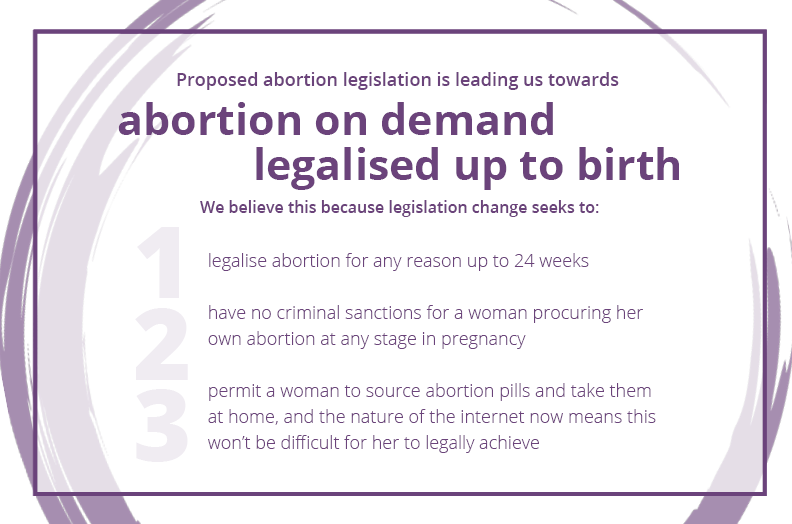 Proposed abortion legislation is leading us towards

abortion on demand legalised up to birth

We believe this because legislation change seeks to:

1 legalise abortion for any reason up to 24 weeks

2 have no criminal sanctions for a woman procuring her own abortion at any stage in pregnancy

3 permit a woman to source abortion pills and take them at home, and the nature of the internet now means this won't be difficult for her to legally achieve